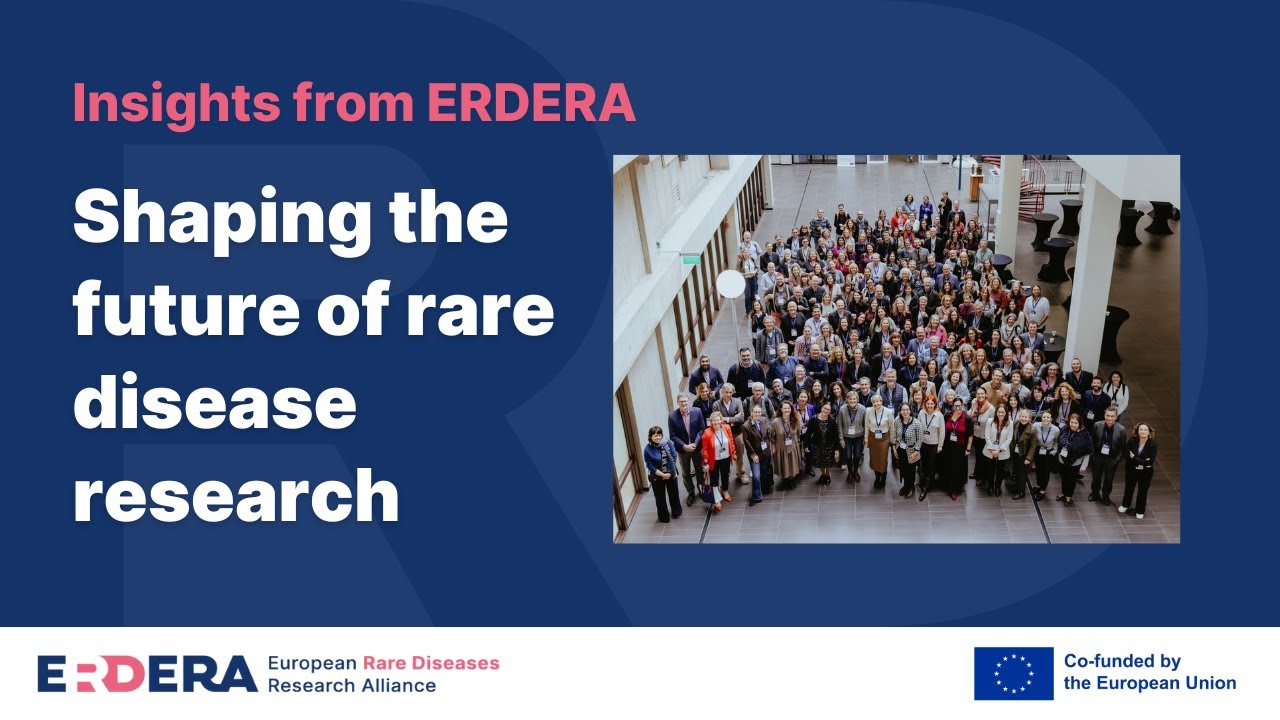 Insights from ERDERA

Shaping the future of rare disease research

ERDERA European Rare Diseases Research Alliance

Co-funded by the European Union